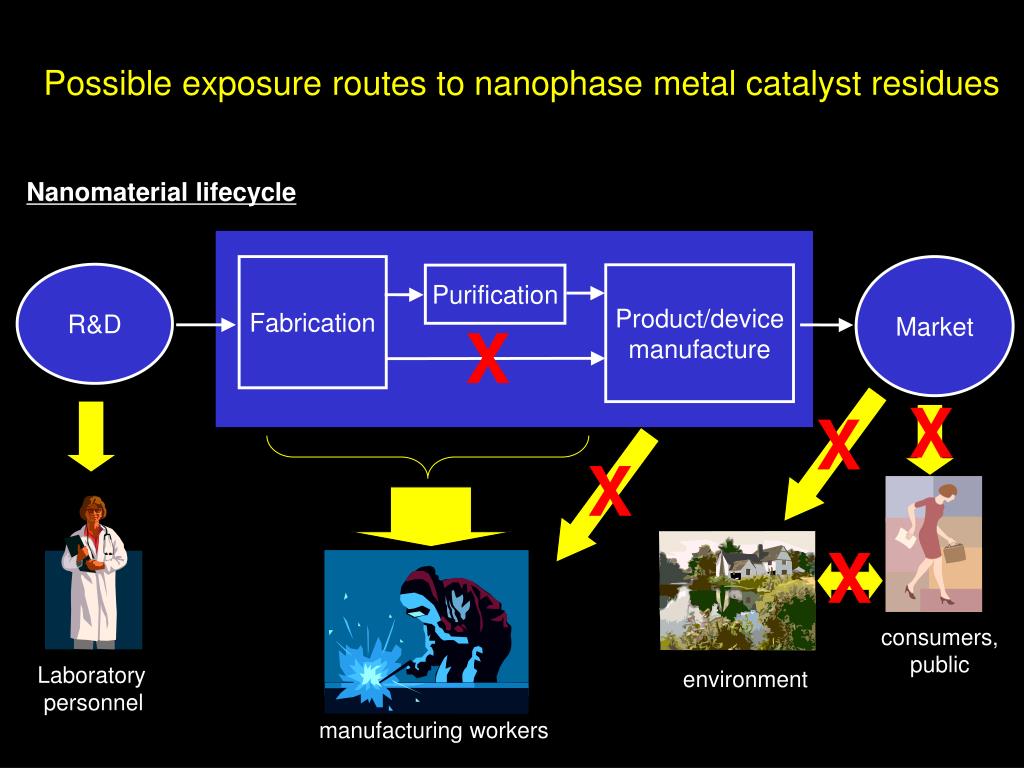 Possible exposure routes to nanophase metal catalyst residues

Nanomaterial lifecycle

R&D

Fabrication

Purification

X

Product/device manufacture

Market

X

X

X

X

Laboratory personnel

manufacturing workers

environment

consumers, public